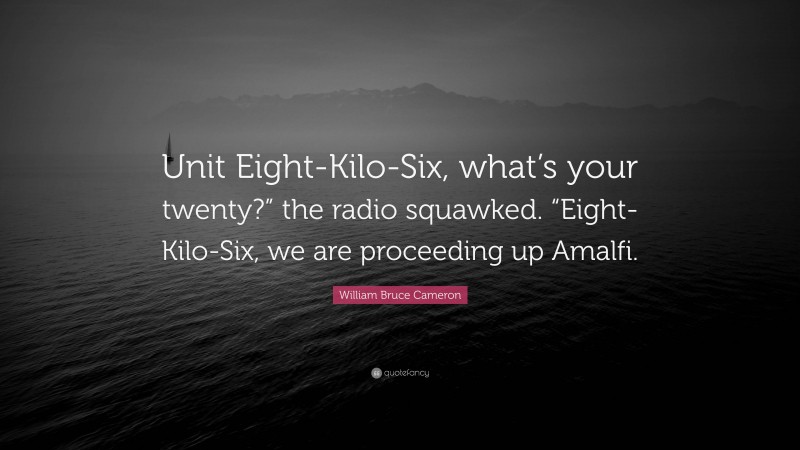 Unit Eight-Kilo-Six, what's your twenty?" the radio squawked. "Eight-Kilo-Six, we are proceeding up Amalfi.

William Bruce Cameron

quotefancy